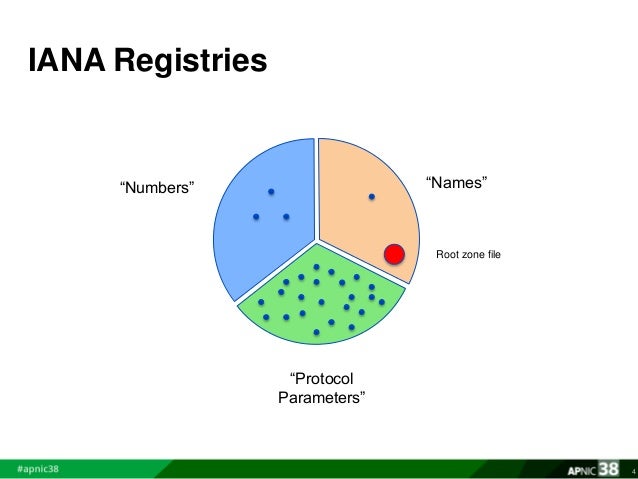 IANA Registries

“Numbers”

“Names”

Root zone file

“Protocol Parameters”

#apnic38

APNIC 38

4